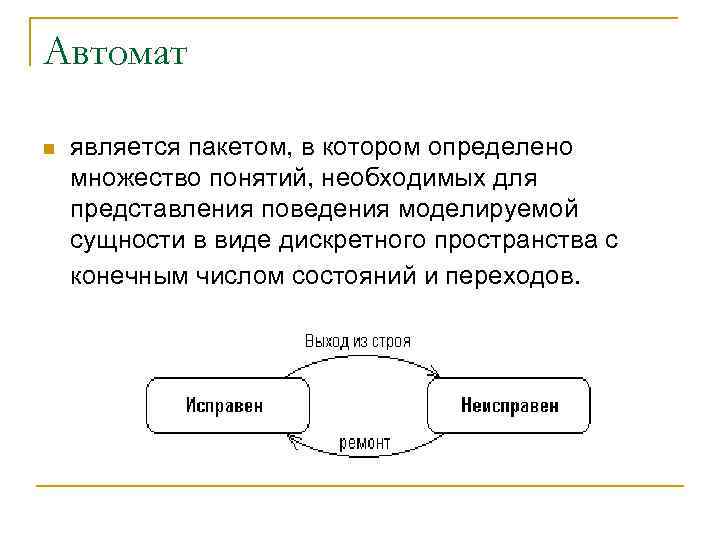 Автомат

является пакетом, в котором определено множество понятий, необходимых для представления поведения моделируемой сущности в виде дискретного пространства с конечным числом состояний и переходов.

Выход из строя

Исправен

Неисправен

ремонт